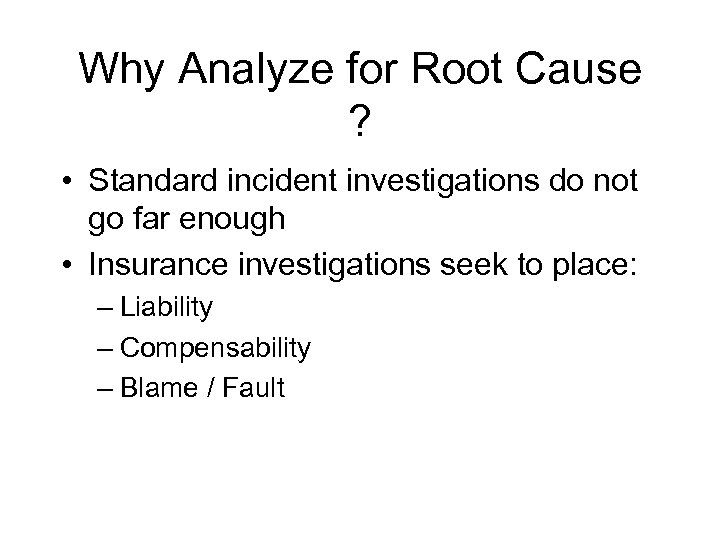 Why Analyze for Root Cause ?

• Standard incident investigations do not go far enough
• Insurance investigations seek to place:
– Liability
– Compensability
– Blame / Fault